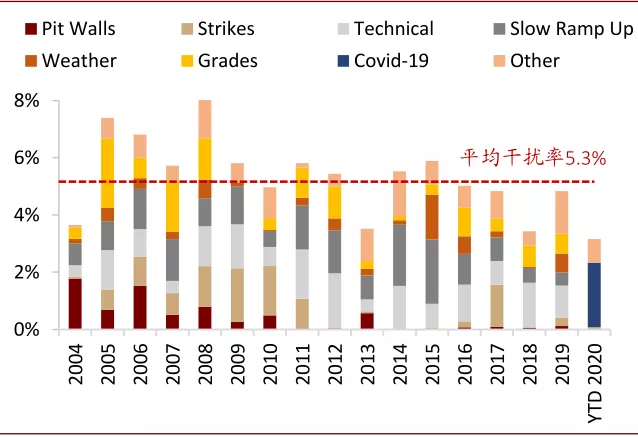 Pit Walls
Strikes
Technical
Slow Ramp Up
Weather
Grades
Covid-19
Other

8%
6%
4%
2%
0%

平均干扰率5.3%

2004
2005
2006
2007
2008
2009
2010
2011
2012
2013
2014
2015
2016
2017
2018
2019
YTD 2020